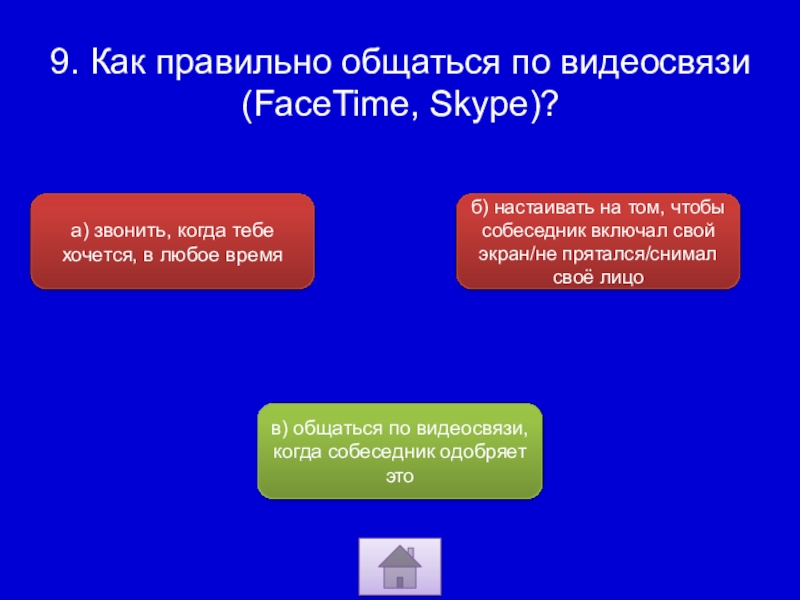 9. Как правильно общаться по видеосвязи (FaceTime, Skype)?

а) звонить, когда тебе хочется, в любое время

б) настаивать на том, чтобы собеседник включал свой экран/не прятался/снимал своё лицо

в) общаться по видеосвязи, когда собеседник одобряет это